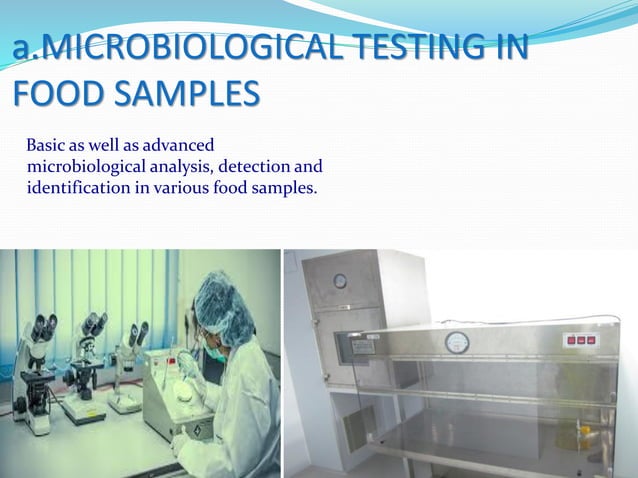 a.MICROBIOLOGICAL TESTING IN FOOD SAMPLES

Basic as well as advanced microbiological analysis, detection and identification in various food samples.